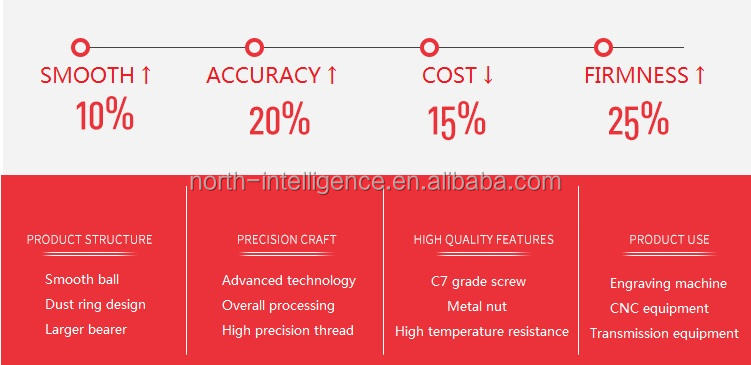 SMOOTH ↑
10%

ACCURACY ↑
20%

COST ↓
15%

FIRMNESS ↑
25%

north-intelligence.en.alibaba.com

PRODUCT STRUCTURE

Smooth ball
Dust ring design
Larger bearer

PRECISION CRAFT

Advanced technology
Overall processing
High precision thread

HIGH QUALITY FEATURES

C7 grade screw
Metal nut
High temperature resistance

PRODUCT USE

Engraving machine
CNC equipment
Transmission equipment